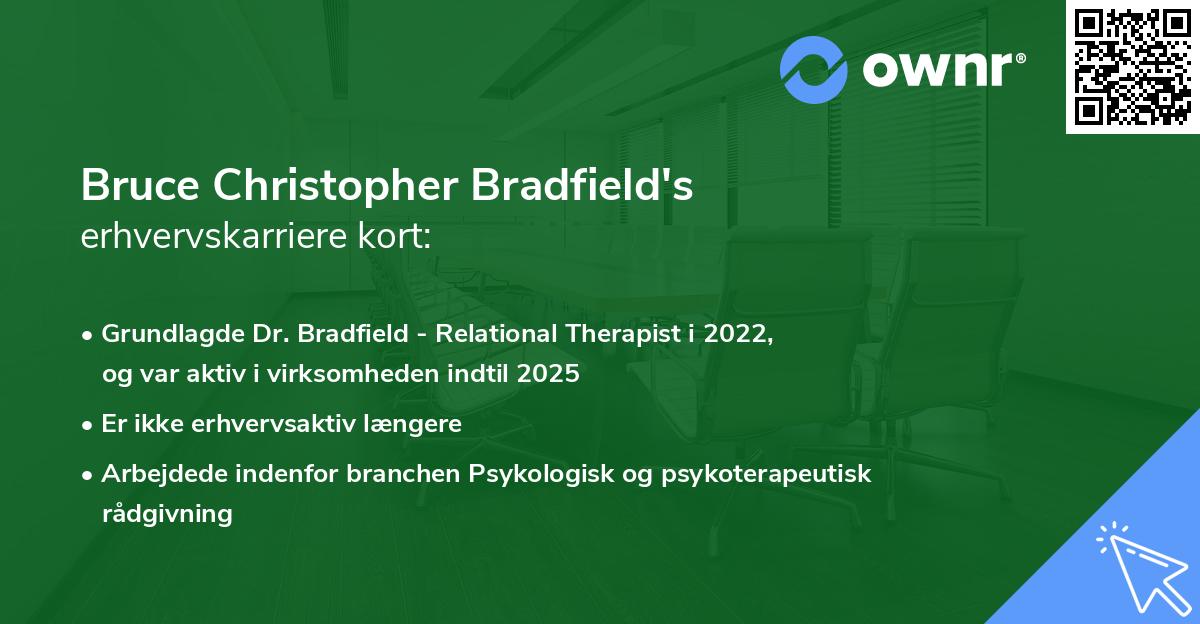 ownr®

Bruce Christopher Bradfield's
erhvervskarriere kort:

• Grundlagde Dr. Bradfield - Relational Therapist i 2022, og var aktiv i virksomheden indtil 2025

• Er ikke erhvervsaktiv længere

• Arbejdede indenfor branchen Psykologisk og psykoterapeutisk rådgivning